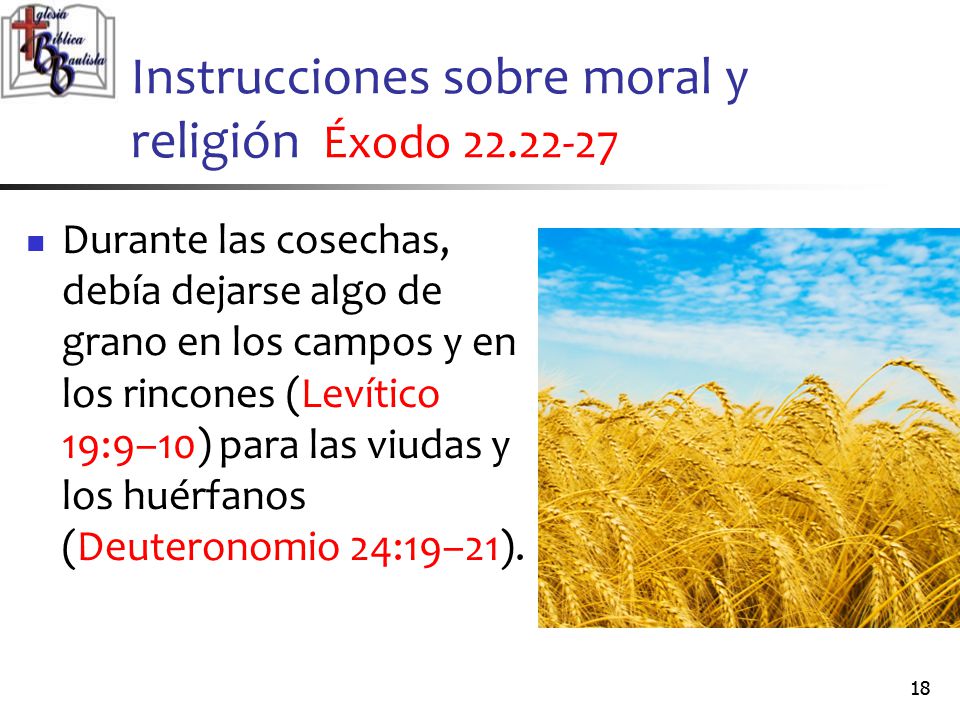 Iglesia Bíblica Bautista

Instrucciones sobre moral y religión Éxodo 22.22-27

Durante las cosechas, debía dejarse algo de grano en los campos y en los rincones (Levítico 19:9–10) para las viudas y los huérfanos (Deuteronomio 24:19–21).

18